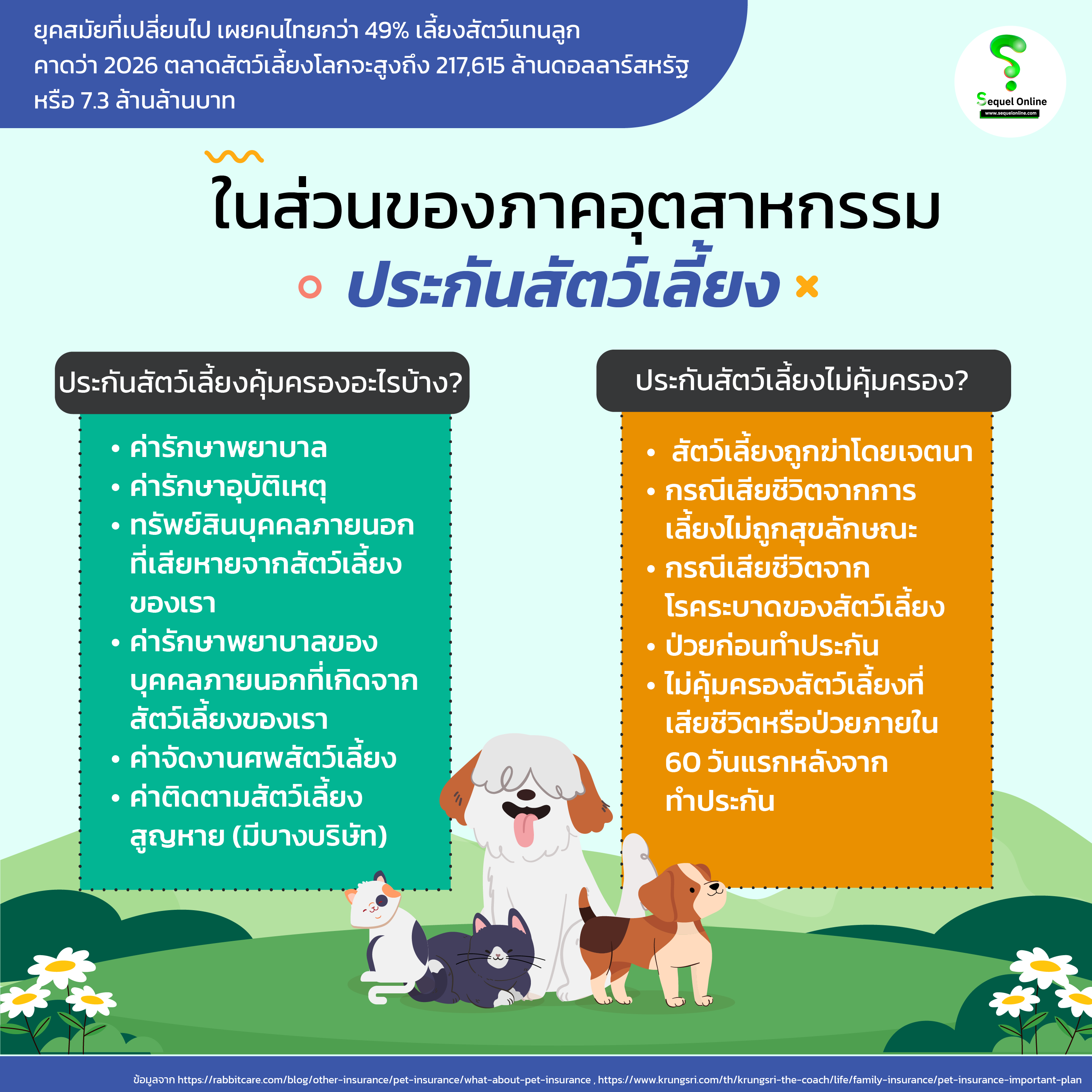 ยุคสมัยที่เปลี่ยนไป เผยคนไทยกว่า 49% เลี้ยงสัตว์แทนลูก คาดว่า 2026 ตลาดสัตว์เลี้ยงโลกจะสูงถึง 217,615 ล้านดอลลาร์สหรัฐ หรือ 7.3 ล้านล้านบาท

Sequel Online
www.sequelonline.com

ในส่วนของภาคอุตสาหกรรม
ประกันสัตว์เลี้ยง

ประกันสัตว์เลี้ยงคุ้มครองอะไรบ้าง?

• ค่ารักษาพยาบาล
• ค่ารักษาอุบัติเหตุ
• ทรัพย์สินบุคคลภายนอกที่เสียหายจากสัตว์เลี้ยงของเรา
• ค่ารักษาพยาบาลของบุคคลภายนอกที่เกิดจากสัตว์เลี้ยงของเรา
• ค่าจัดงานศพสัตว์เลี้ยง
• ค่าติดตามสัตว์เลี้ยงสูญหาย (มีบางบริษัท)

ประกันสัตว์เลี้ยงไม่คุ้มครอง?

• สัตว์เลี้ยงถูกฆ่าโดยเจตนา
• กรณีเสียชีวิตจากการเลี้ยงไม่ถูกสุขลักษณะ
• กรณีเสียชีวิตจากโรคระบาดของสัตว์เลี้ยง
• ป่วยก่อนทำประกัน
• ไม่คุ้มครองสัตว์เลี้ยงที่เสียชีวิตหรือป่วยภายใน 60 วันแรกหลังจากทำประกัน

ข้อมูลจาก https://rabbitcare.com/blog/other-insurance/pet-insurance/what-about-pet-insurance , https://www.krungsri.com/th/krungsri-the-coach/life/family-insurance/pet-insurance-important-plan